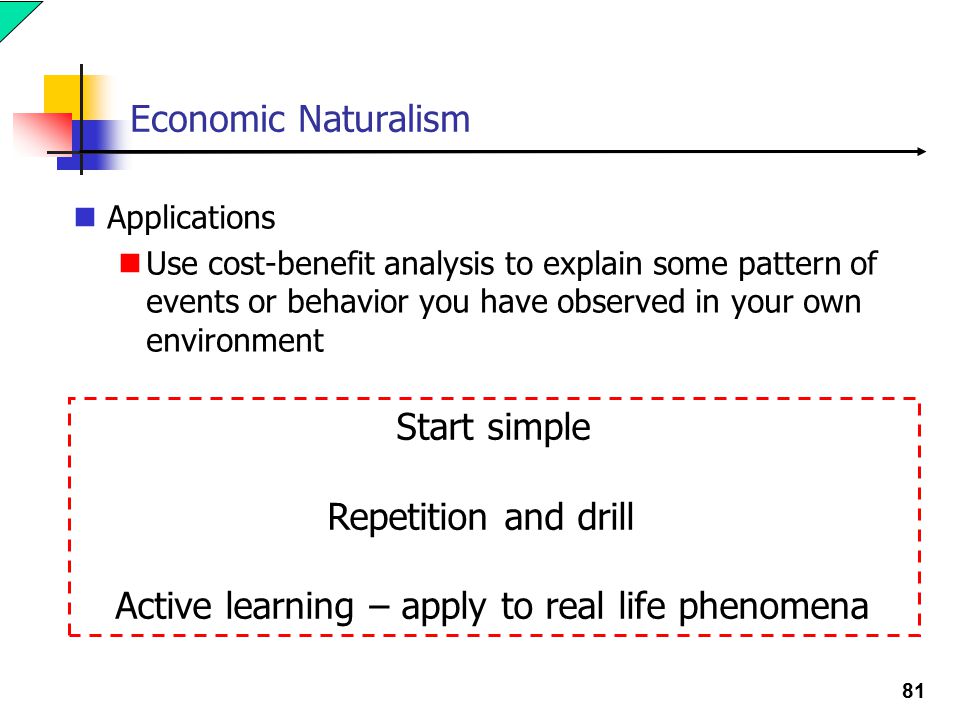 Economic Naturalism

Applications

Use cost-benefit analysis to explain some pattern of events or behavior you have observed in your own environment

Start simple

Repetition and drill

Active learning – apply to real life phenomena

81